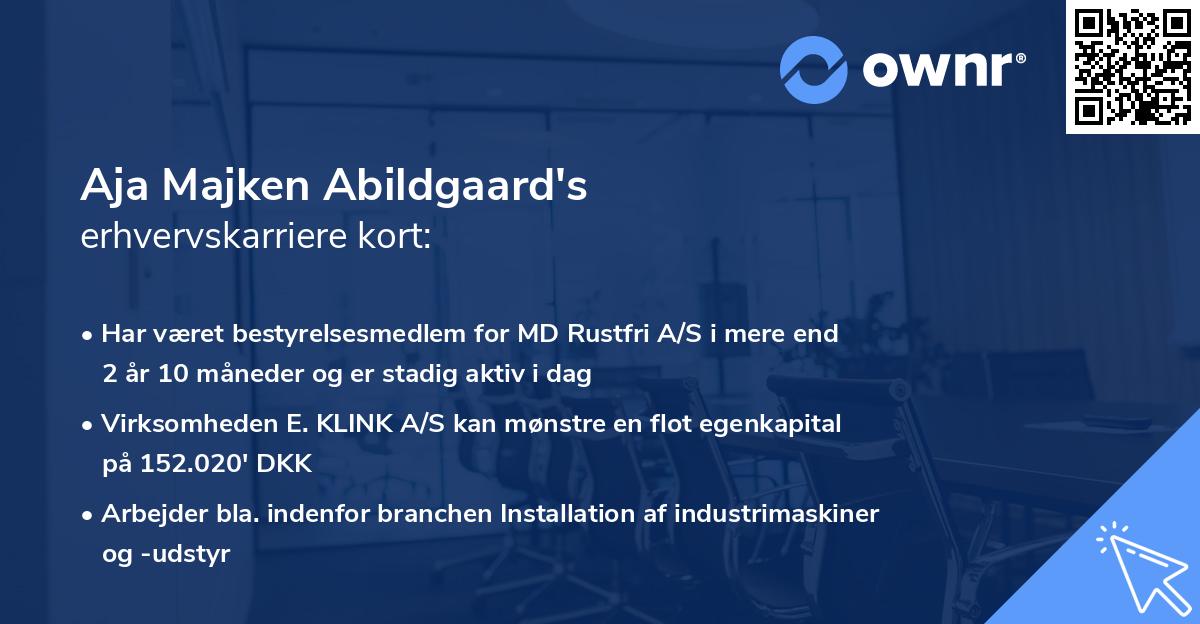 ownr®

Aja Majken Abildgaard's
erhvervskarriere kort:

• Har været bestyrelsesmedlem for MD Rustfri A/S i mere end 2 år 10 måneder og er stadig aktiv i dag

• Virksomheden E. KLINK A/S kan mønstre en flot egenkapital på 152.020' DKK

• Arbejder bla. indenfor branchen Installation af industrimaskiner og -udstyr